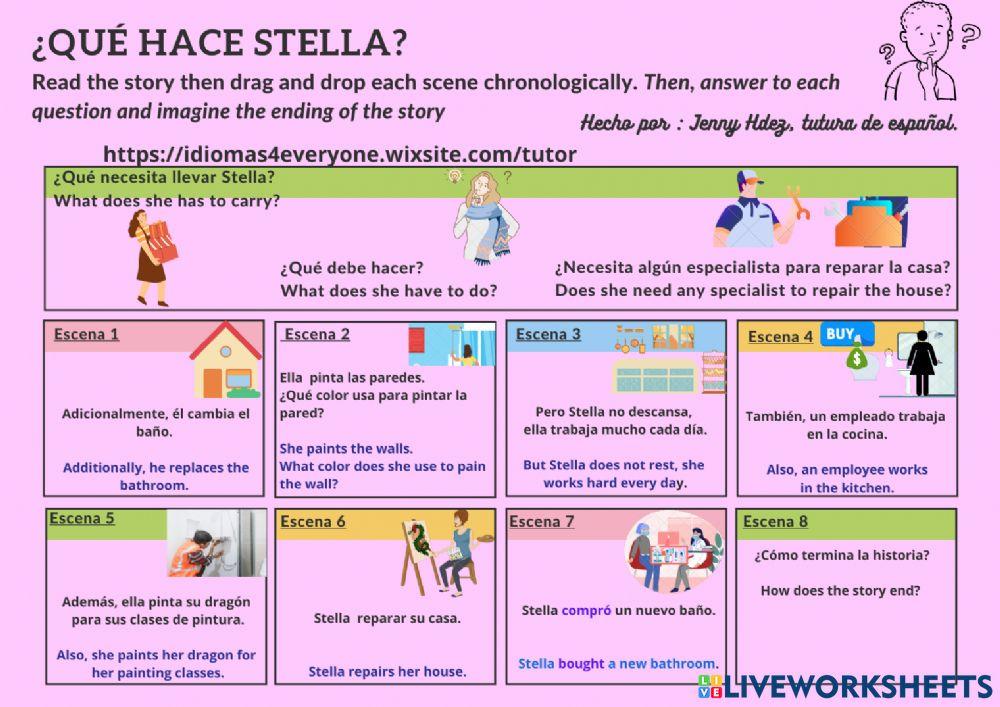 ¿QUÉ HACE STELLA?

Read the story then drag and drop each scene chronologically. Then, answer to each question and imagine the ending of the story

Hecho por : Jenny Hdez, tutura de español.

https://idiomas4everyone.wixsite.com/tutor

¿Qué necesita llevar Stella?
What does she has to carry?

¿Qué debe hacer?
What does she have to do?

¿Necesita algún especialista para reparar la casa?
Does she need any specialist to repair the house?

Escena 1

Adicionalmente, él cambia el baño.

Additionally, he replaces the bathroom.

Escena 2

Ella pinta las paredes.
¿Qué color usa para pintar la pared?

She paints the walls.
What color does she use to pain the wall?

Escena 3

Pero Stella no descansa, ella trabaja mucho cada día.

But Stella does not rest, she works hard every day.

Escena 4

BUY

También, un empleado trabaja en la cocina.

Also, an employee works in the kitchen.

Escena 5

Además, ella pinta su dragón para sus clases de pintura.

Also, she paints her dragon for her painting classes.

Escena 6

Stella reparar su casa.

Stella repairs her house.

Escena 7

Stella compró un nuevo baño.

Stella bought a new bathroom.

Escena 8

¿Cómo termina la historia?

How does the story end?

LIVEWORKSHEETS